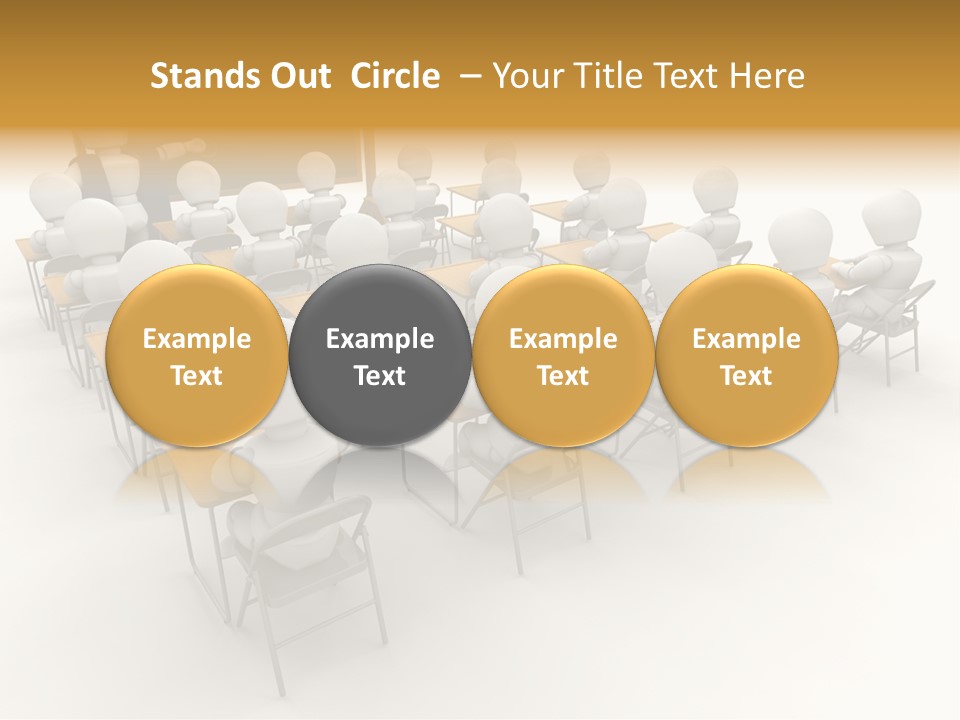 Stands Out  Circle  – Your Title Text Here

Example Text

Example Text

Example Text

Example Text